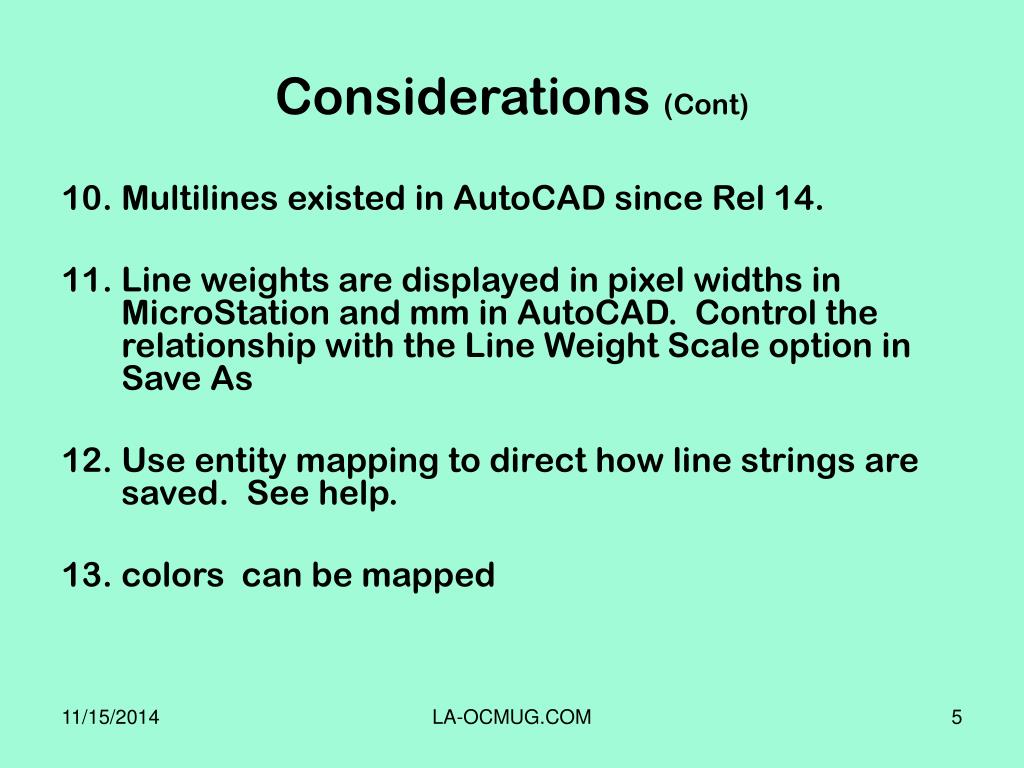 Considerations (Cont)

10. Multilines existed in AutoCAD since Rel 14.

11. Line weights are displayed in pixel widths in MicroStation and mm in AutoCAD.  Control the relationship with the Line Weight Scale option in Save As

12. Use entity mapping to direct how line strings are saved.  See help.

13. colors  can be mapped

11/15/2014

LA-OCMUG.COM

5